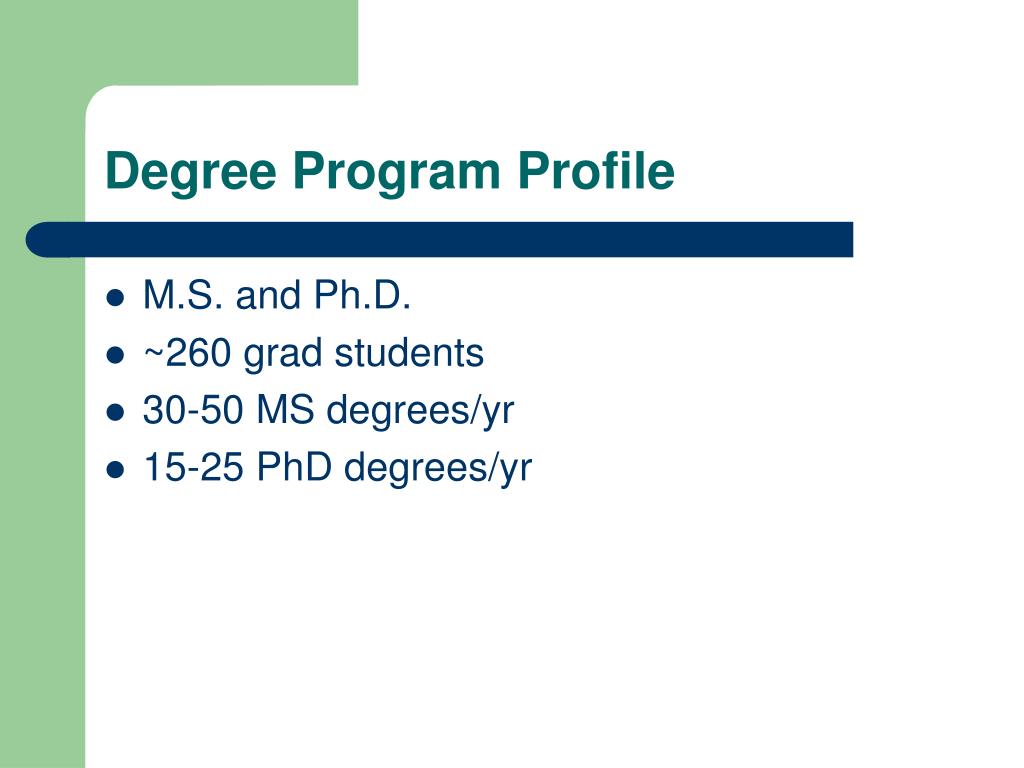 Degree Program Profile

- M.S. and Ph.D.
- ~260 grad students
- 30-50 MS degrees/yr
- 15-25 PhD degrees/yr